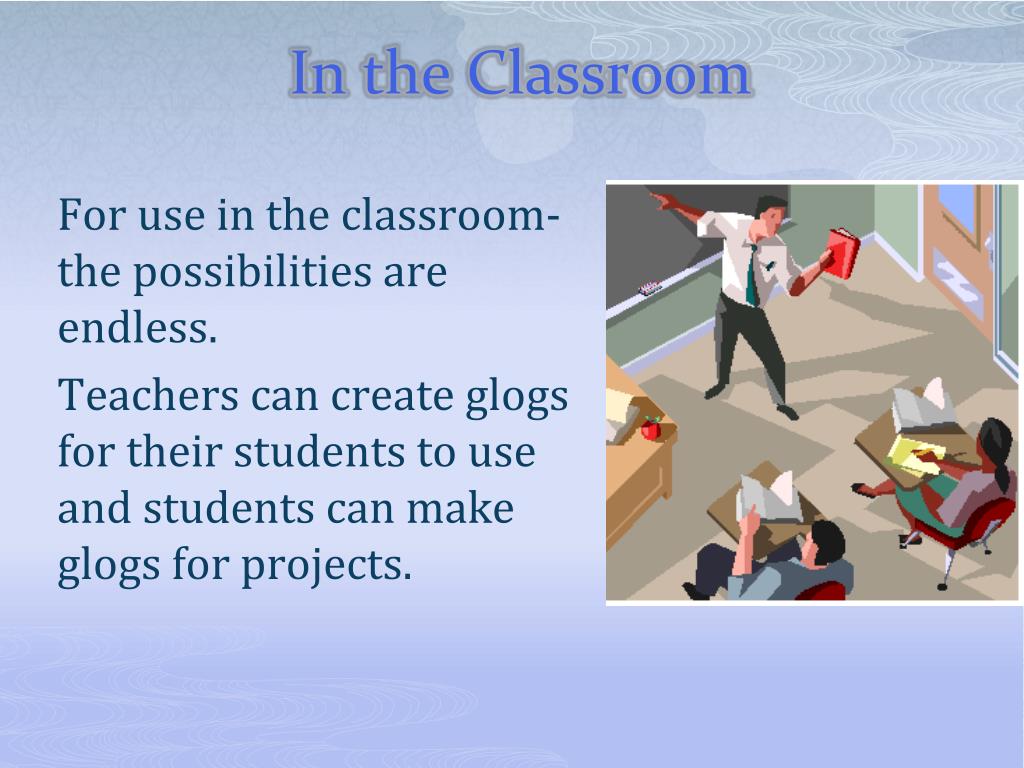 In the Classroom

For use in the classroom- the possibilities are endless.

Teachers can create glogs for their students to use and students can make glogs for projects.